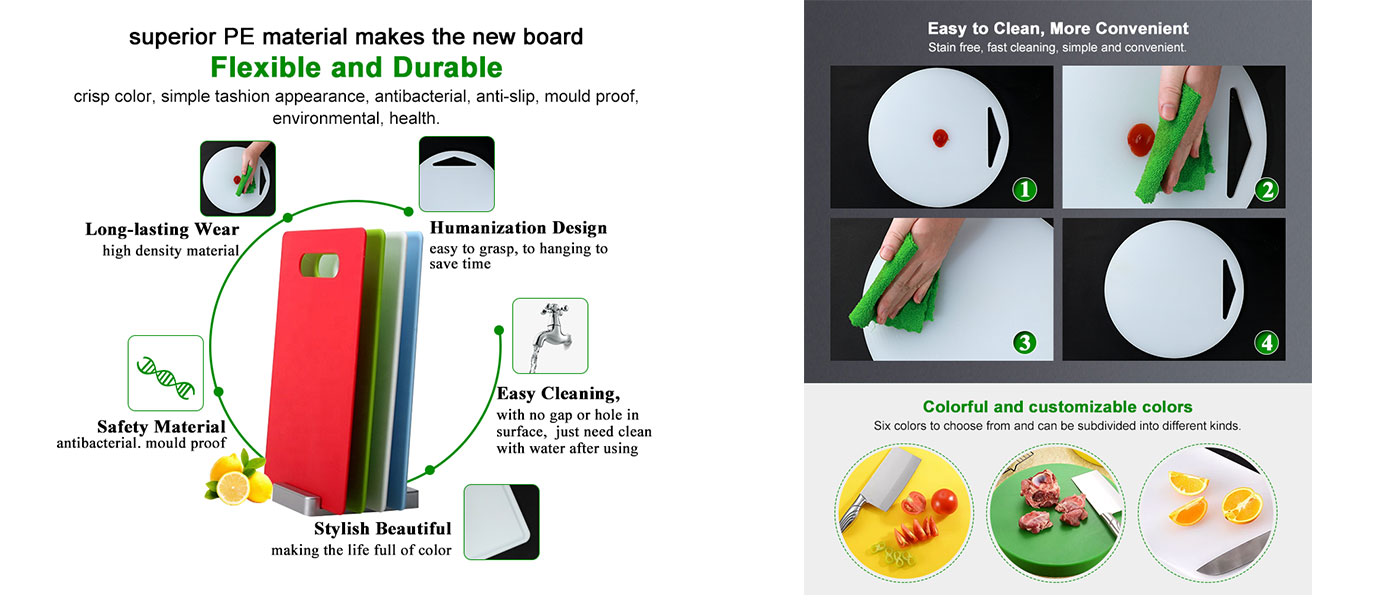 superior PE material makes the new board
Flexible and Durable
crisp color, simple tashion appearance, antibacterial, anti-slip, mould proof, environmental, health.

Long-lasting Wear
high density material

Humanization Design
easy to grasp, to hanging to save time

Safety Material
antibacterial. mould proof

Easy Cleaning,
with no gap or hole in surface, just need clean with water after using

Stylish Beautiful
making the life full of color

Easy to Clean, More Convenient
Stain free, fast cleaning, simple and convenient.

1
2
3
4

Colorful and customizable colors
Six colors to choose from and can be subdivided into different kinds.